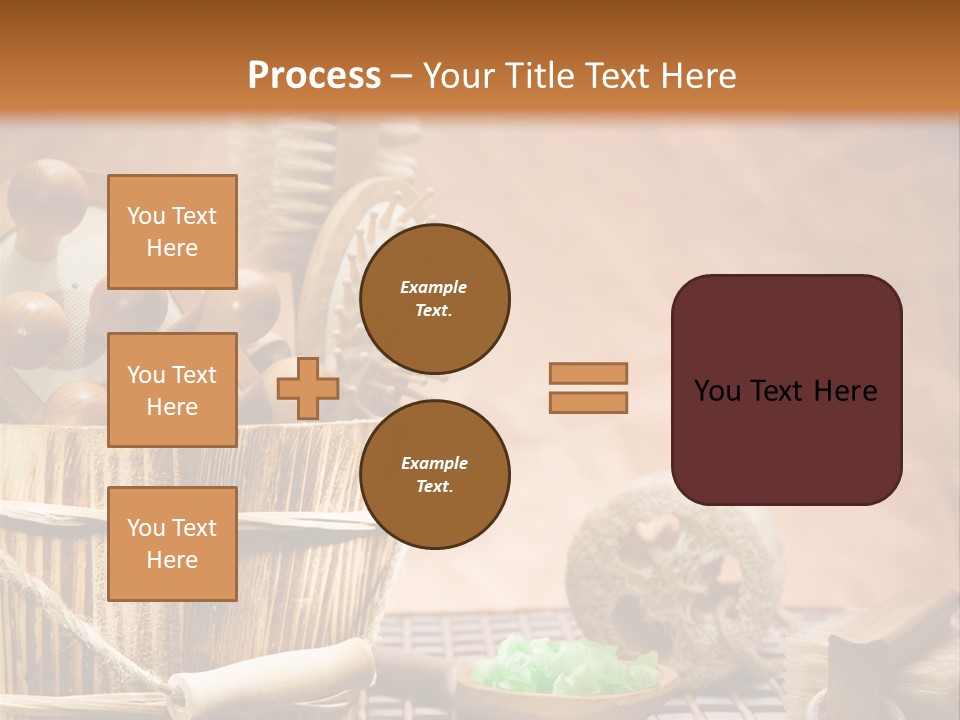 Process – Your Title Text Here

You Text Here

You Text Here

You Text Here

Example Text.

Example Text.

You Text Here